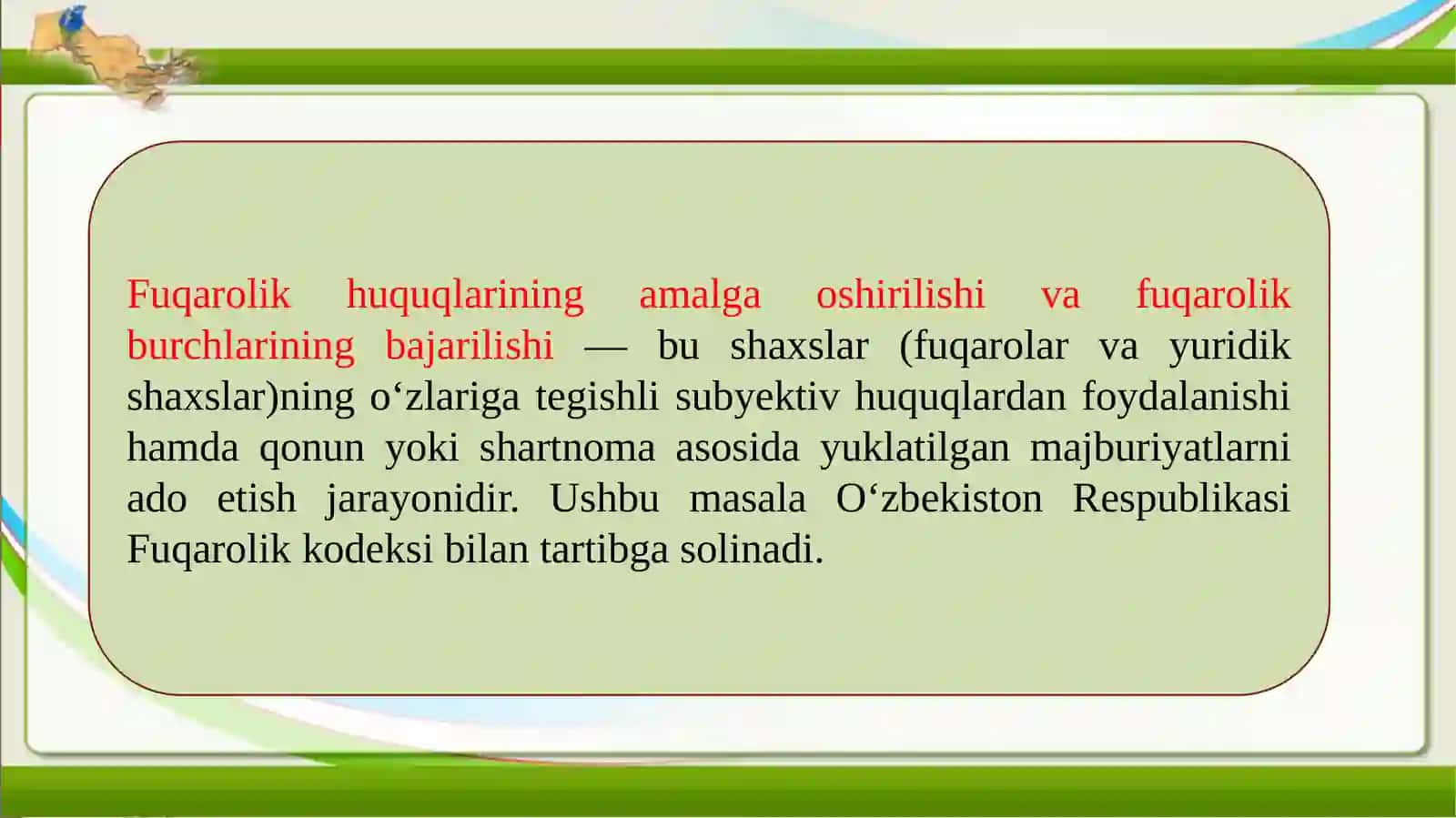 Fuqarolik huquqlarining amalga oshirilishi va fuqarolik burchlarining bajarilishi — bu shaxslar (fuqarolar va yuridik shaxslar)ning o‘zlariga tegishli subyektiv huquqlardan foydalanishi hamda qonun yoki shartnoma asosida yuklatilgan majburiyatlarni ado etish jarayonidir. Ushbu masala O‘zbekiston Respublikasi Fuqarolik kodeksi bilan tartibga solinadi.